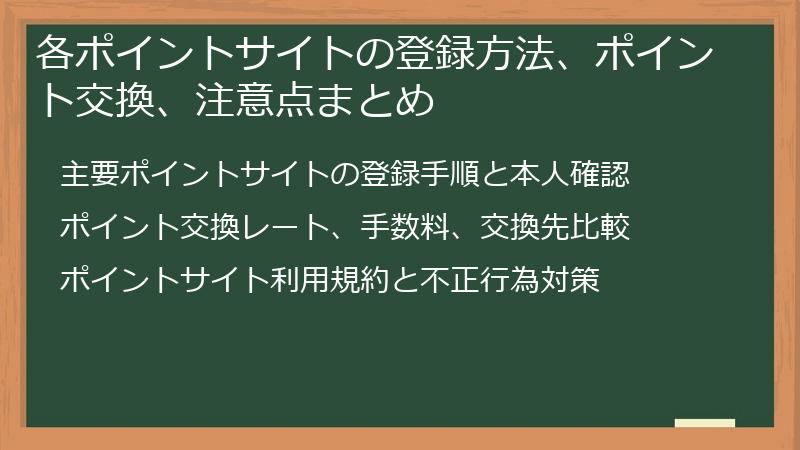 各ポイントサイトの登録方法、ポイント交換、注意点まとめ

主要ポイントサイトの登録手順と本人確認

ポイント交換レート、手数料、交換先比較

ポイントサイト利用規約と不正行為対策